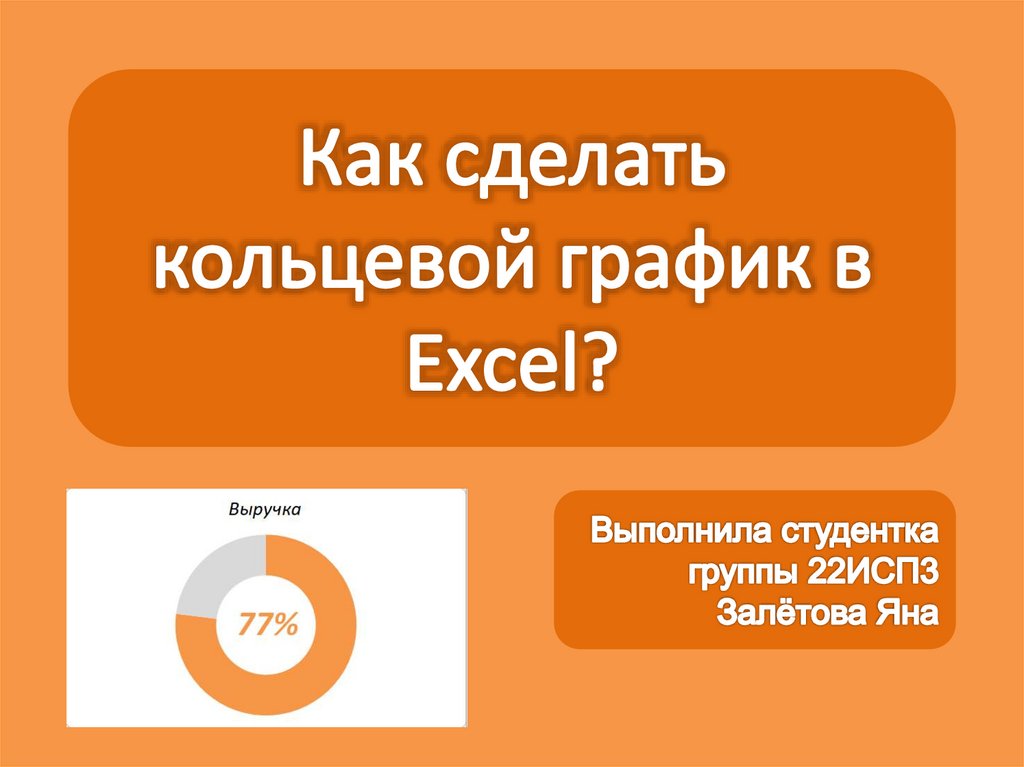 Как сделать кольцевой график в Excel?

Выручка

77%

Выполнила студентка группы 22ИСП3 Залётова Яна